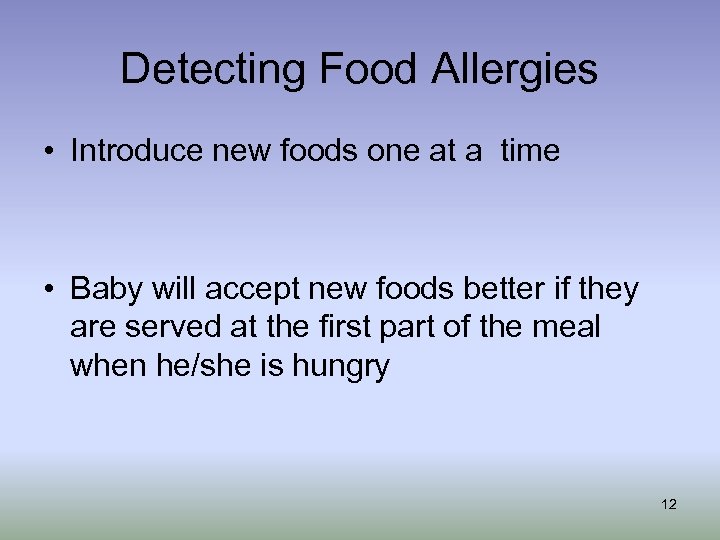 Detecting Food Allergies

• Introduce new foods one at a time

• Baby will accept new foods better if they are served at the first part of the meal when he/she is hungry

12